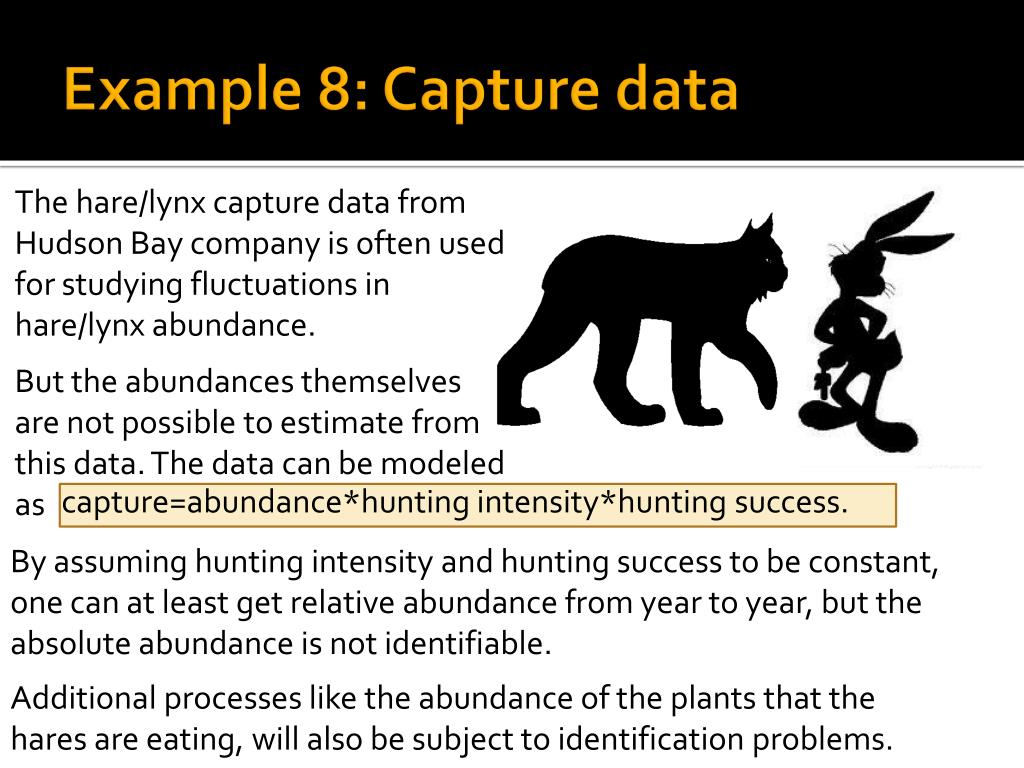 Example 8: Capture data

The hare/lynx capture data from Hudson Bay company is often used for studying fluctuations in hare/lynx abundance.

But the abundances themselves are not possible to estimate from this data. The data can be modeled as capture=abundance*hunting intensity*hunting success.

By assuming hunting intensity and hunting success to be constant, one can at least get relative abundance from year to year, but the absolute abundance is not identifiable.

Additional processes like the abundance of the plants that the hares are eating, will also be subject to identification problems.